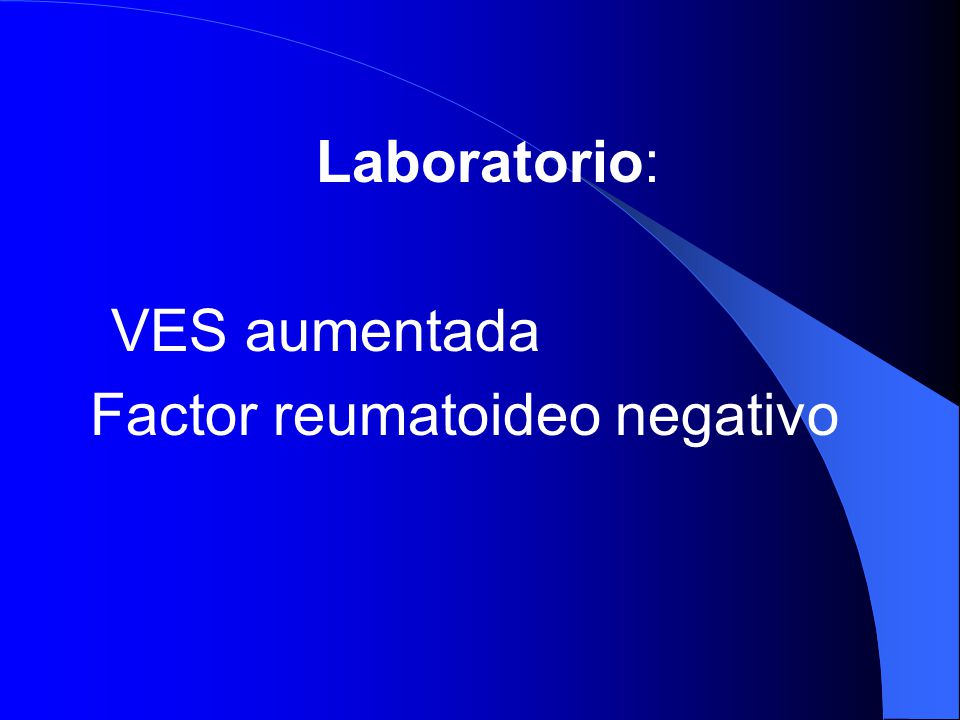 Laboratorio:

VES aumentada
Factor reumatoideo negativo